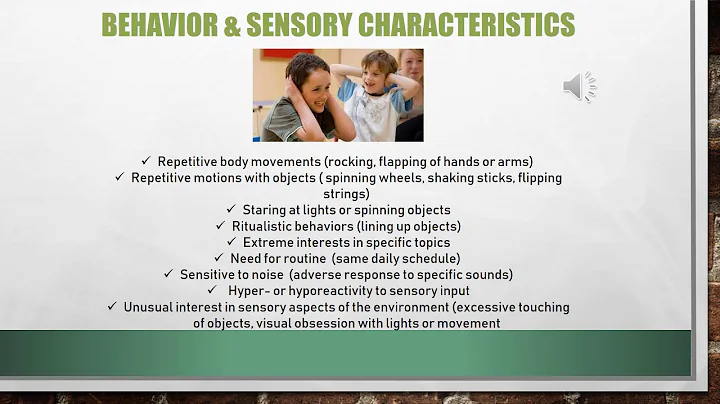 BEHAVIOR & SENSORY CHARACTERISTICS

✓ Repetitive body movements (rocking, flapping of hands or arms)
✓ Repetitive motions with objects ( spinning wheels, shaking sticks, flipping strings)
✓ Staring at lights or spinning objects
✓ Ritualistic behaviors (lining up objects)
✓ Extreme interests in specific topics
✓ Need for routine (same daily schedule)
✓ Sensitive to noise (adverse response to specific sounds)
✓ Hyper- or hyporeactivity to sensory input
✓ Unusual interest in sensory aspects of the environment (excessive touching of objects, visual obsession with lights or movement